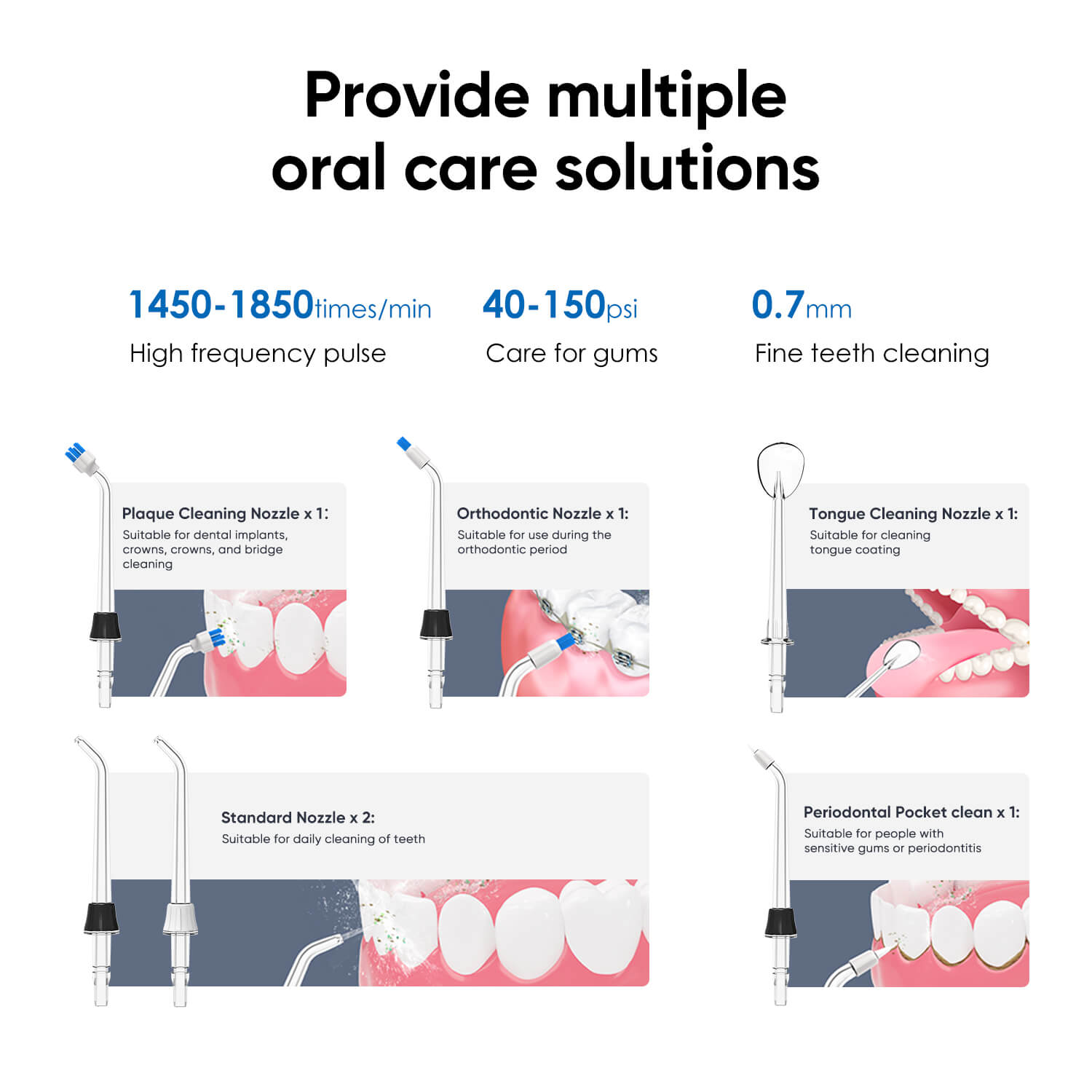 Provide multiple oral care solutions

1450-1850times/min
High frequency pulse

40-150psi
Care for gums

0.7mm
Fine teeth cleaning

Plaque Cleaning Nozzle x 1:
Suitable for dental implants, crowns, crowns, and bridge cleaning

Orthodontic Nozzle x 1:
Suitable for use during the orthodontic period

Tongue Cleaning Nozzle x 1:
Suitable for cleaning tongue coating

Standard Nozzle x 2:
Suitable for daily cleaning of teeth

Periodontal Pocket clean x 1:
Suitable for people with sensitive gums or periodontitis